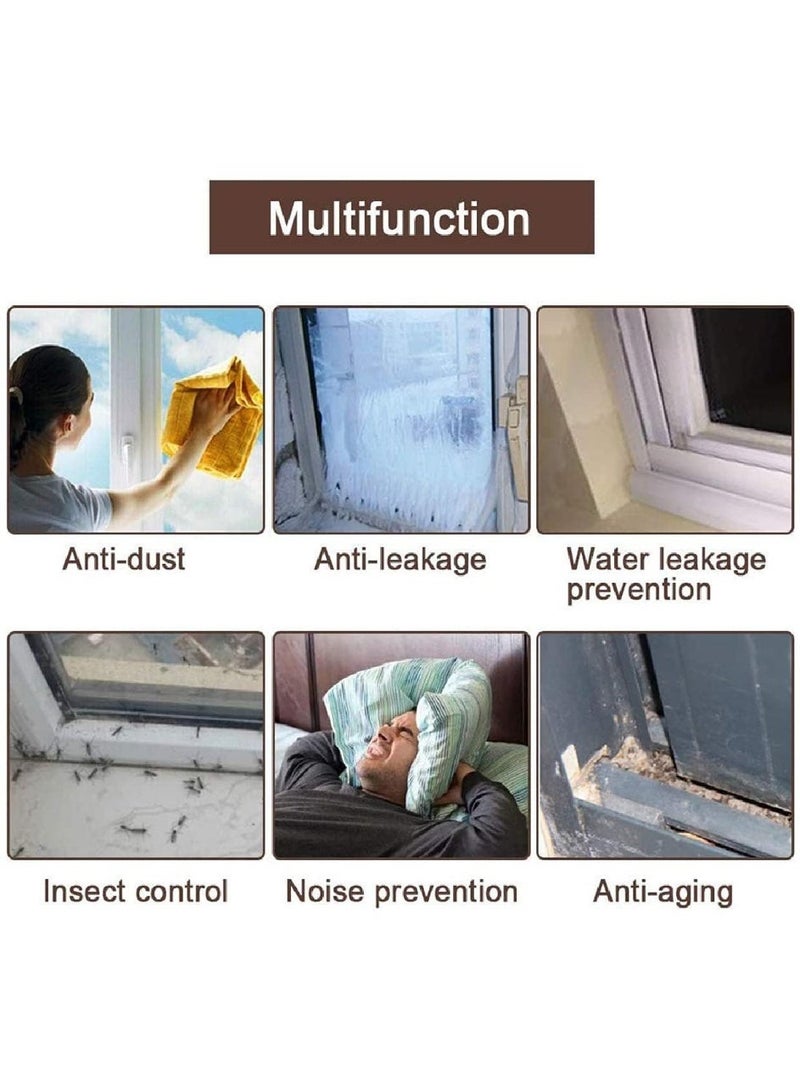 Multifunction

Anti-dust

Anti-leakage

Water leakage prevention

Insect control

Noise prevention

Anti-aging